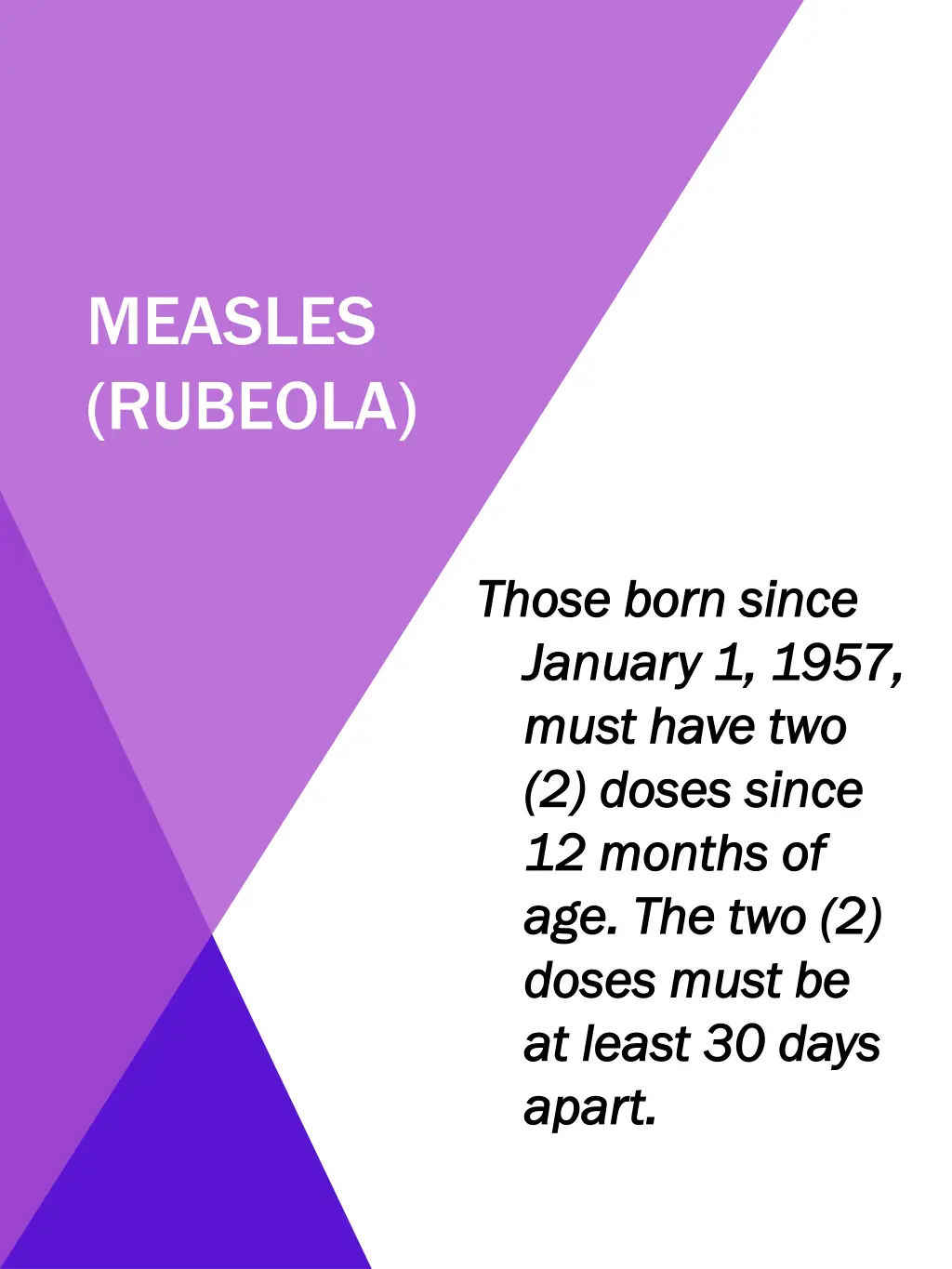 MEASLES (RUBEOLA)

Those born since January 1, 1957, must have two (2) doses since 12 months of age. The two (2) doses must be at least 30 days apart.